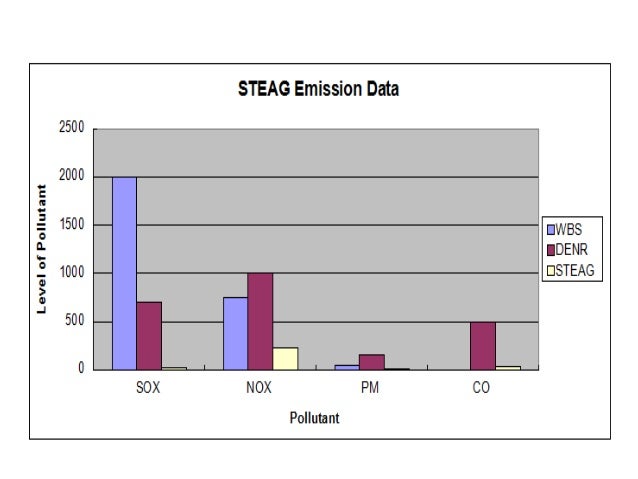 STEAG Emission Data

Level of Pollutant

2500
2000
1500
1000
500
0

SOX
NOX
PM
CO

Pollutant

WBS
DENR
STEAG